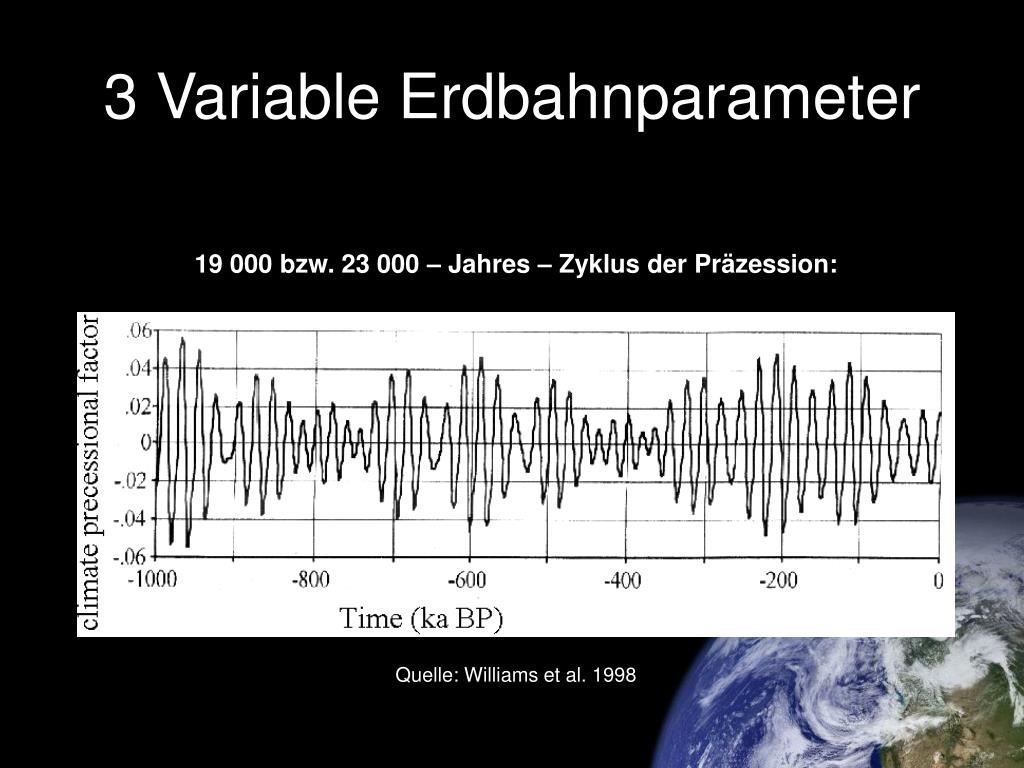 3 Variable Erdbahnparameter

19 000 bzw. 23 000 – Jahres – Zyklus der Präzession:

climate precessional factor

.06
.04
.02
0
-.02
-.04
-.06

-1000
-800
-600
-400
-200
0

Time (ka BP)

Quelle: Williams et al. 1998